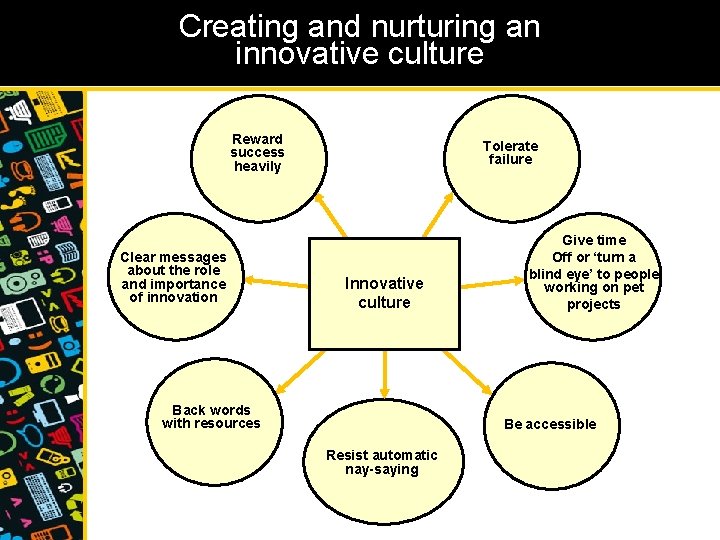 Creating and nurturing an innovative culture

Reward success heavily

Tolerate failure

Clear messages about the role and importance of innovation

Innovative culture

Give time Off or 'turn a blind eye' to people working on pet projects

Back words with resources

Resist automatic nay-saying

Be accessible